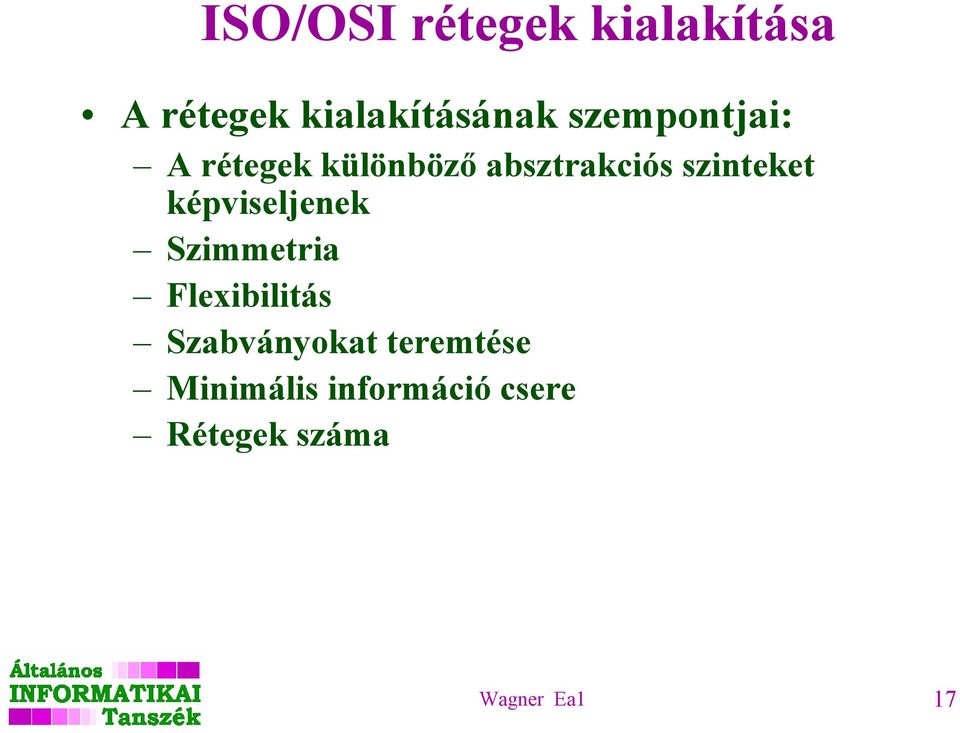 ISO/OSI rétegek kialakítása

• A rétegek kialakításának szempontjai:
– A rétegek különböző absztrakciós szinteket képviseljenek
– Szimmetria
– Flexibilitás
– Szabványokat teremtése
– Minimális információ csere
– Rétegek száma

Általános
INFORMATIKAI
Tanszék

Wagner Ea1

17